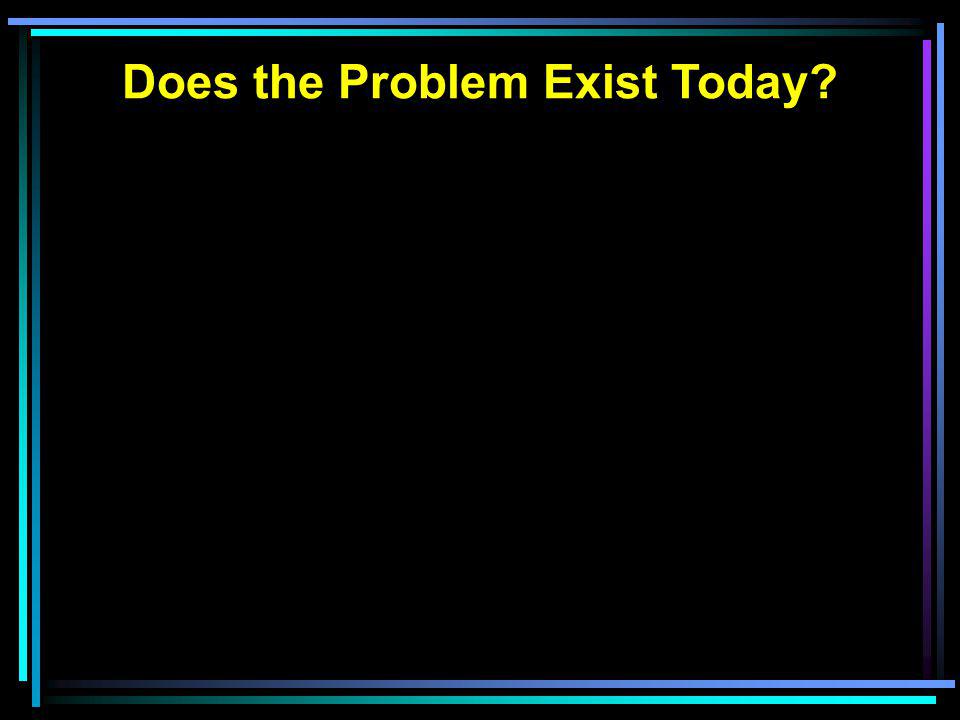 Does the Problem Exist Today?